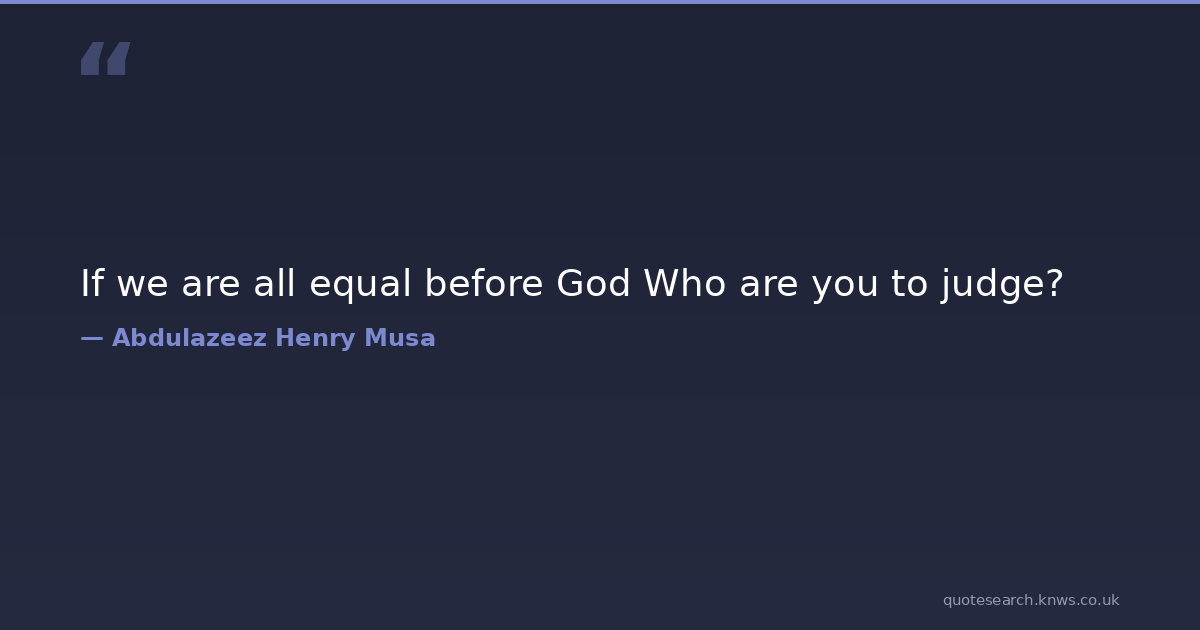 “

If we are all equal before God Who are you to judge?

— Abdulazeez Henry Musa

quotesearch.knws.co.uk